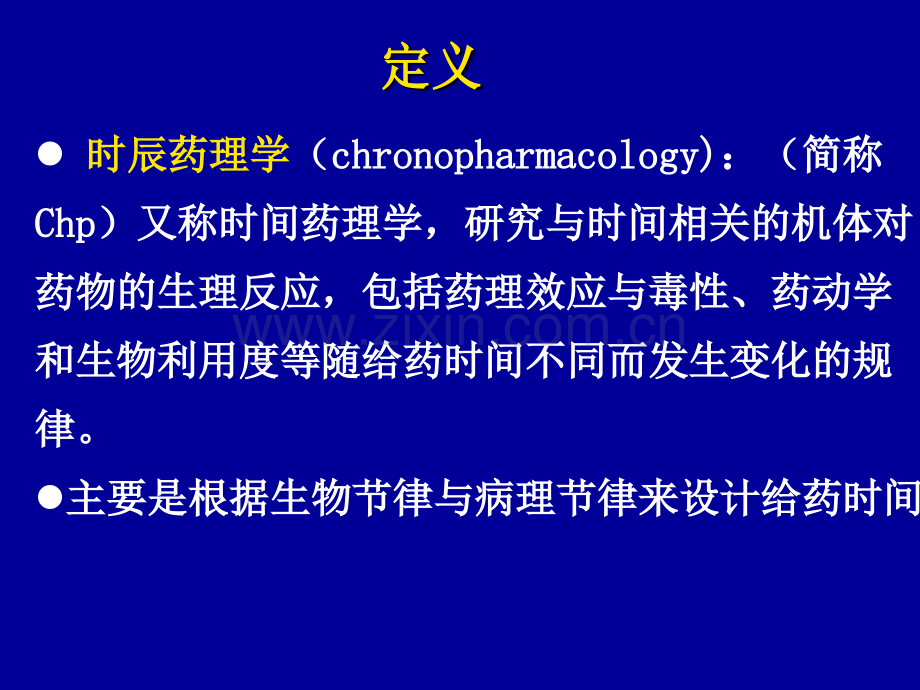 定义

● 时辰药理学（chronopharmacology）：（简称Chp）又称时间药理学，研究与时间相关的机体对药物的生理反应，包括药理效应与毒性、药动学和生物利用度等随给药时间不同而发生变化的规律。

●主要是根据生物节律与病理节律来设计给药时间

www.zixin.com.cn